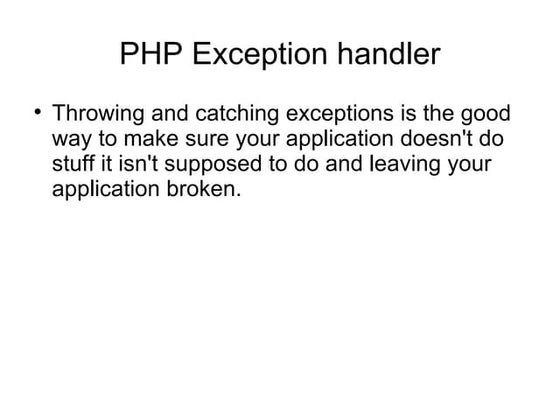 PHP Exception handler

• Throwing and catching exceptions is the good way to make sure your application doesn't do stuff it isn't supposed to do and leaving your application broken.